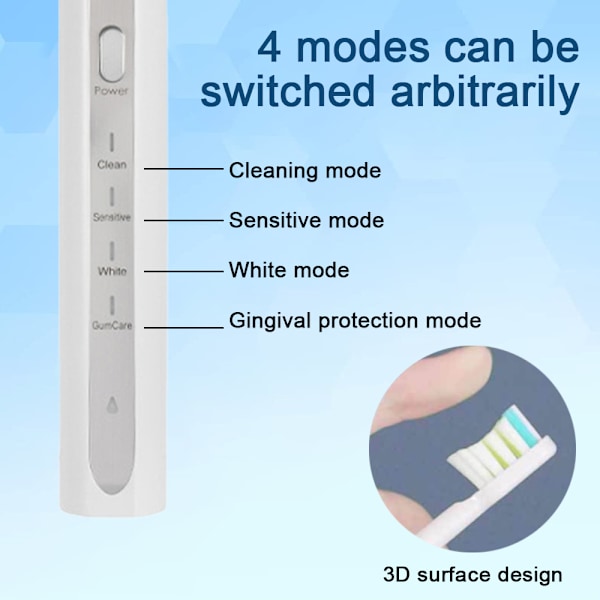 4 modes can be switched arbitrarily

Power

Clean

Sensitive

White

GumCare

Cleaning mode

Sensitive mode

White mode

Gingival protection mode

3D surface design